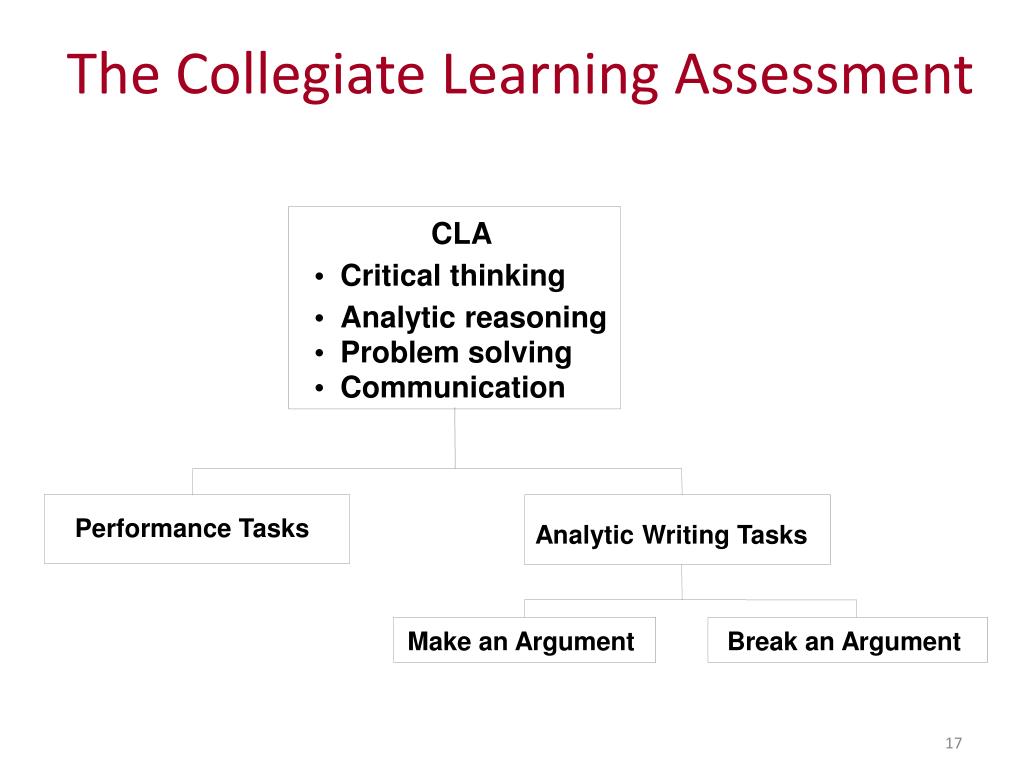 The Collegiate Learning Assessment

CLA
• Critical thinking
• Analytic reasoning
• Problem solving
• Communication

Performance Tasks

Analytic Writing Tasks

Make an Argument

Break an Argument

17